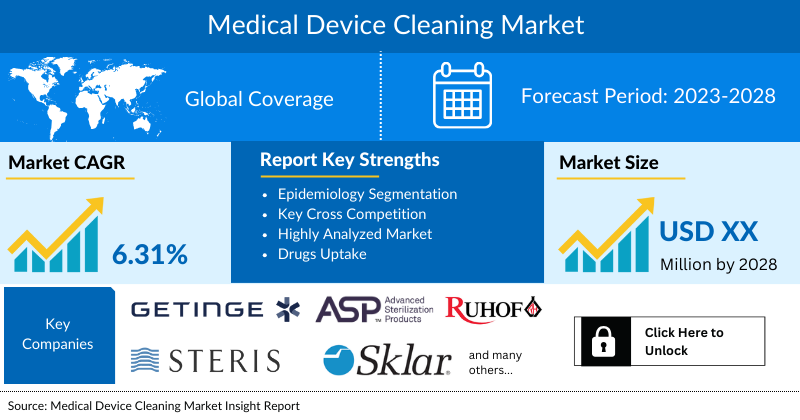 Medical Device Cleaning Market

Global Coverage

Forecast Period: 2023-2028

Market CAGR

6.31%

Report Key Strengths

- Epidemiology Segmentation
- Key Cross Competition
- Highly Analyzed Market
- Drugs Uptake

Market Size

USD XX

Million by 2028

Key Companies

GETINGE

ASP Advanced Sterilization Products

RUHOF

STERIS

Sklar

and many others...

Click Here to Unlock

Source: Medical Device Cleaning Market Insight Report